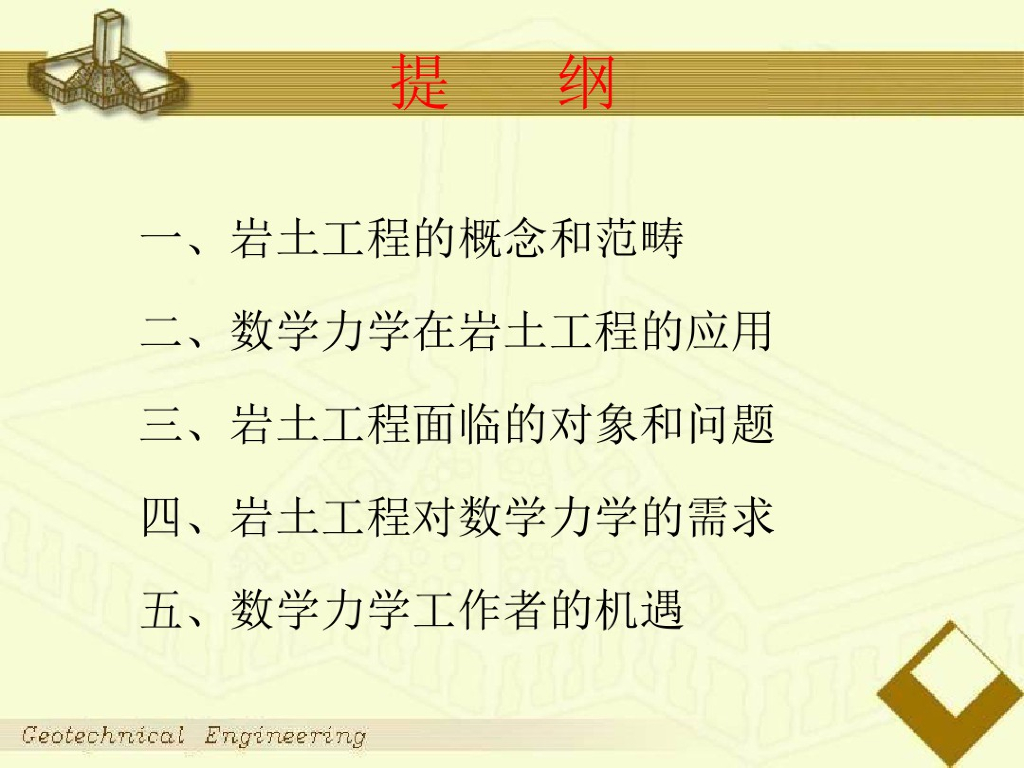 提　纲

一、岩土工程的概念和范畴

二、数学力学在岩土工程的应用

三、岩土工程面临的对象和问题

四、岩土工程对数学力学的需求

五、数学力学工作者的机遇

Geotechnical Engineering